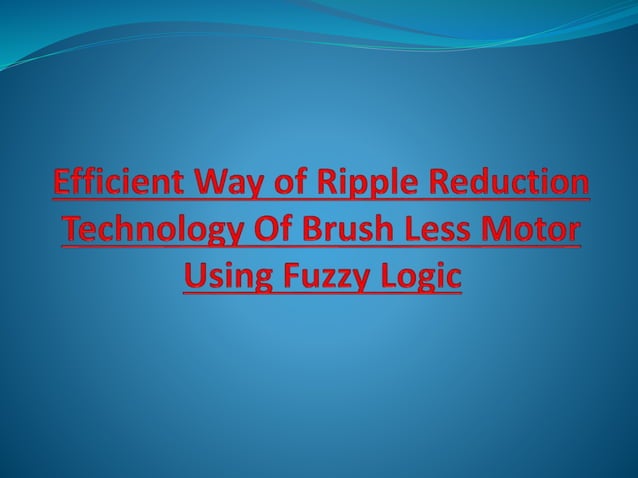 Efficient Way of Ripple Reduction Technology Of Brush Less Motor Using Fuzzy Logic